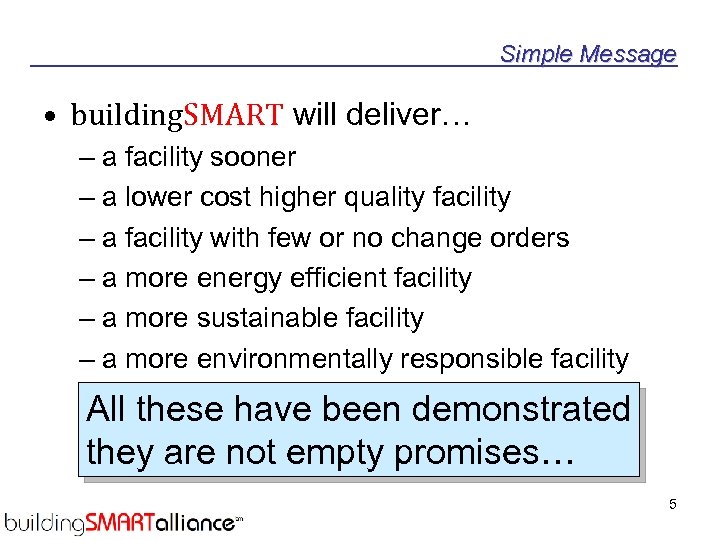 Simple Message

• buildingSMART will deliver…
– a facility sooner
– a lower cost higher quality facility
– a facility with few or no change orders
– a more energy efficient facility
– a more sustainable facility
– a more environmentally responsible facility

All these have been demonstrated they are not empty promises…

5

buildingSMARTalliance℠